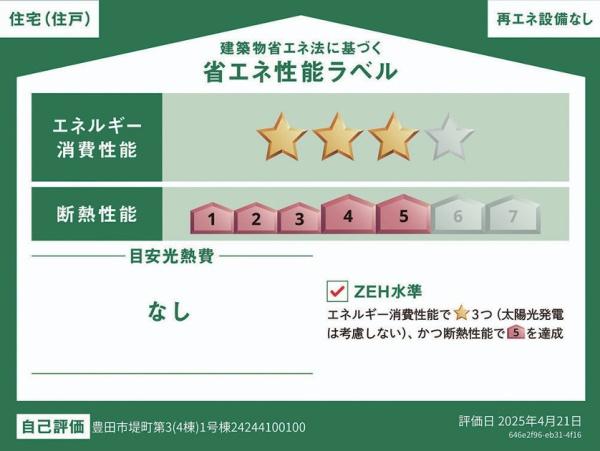 住宅(住戸)

再エネ設備なし

建築物省エネ法に基づく
省エネ性能ラベル

エネルギー消費性能

断熱性能

1 2 3 4 5 6 7

目安光熱費

なし

ZEH水準

エネルギー消費性能で 3つ(太陽光発電は考慮しない)、かつ断熱性能で 5 を達成

自己評価 豊田市堤町第3(4棟)1号棟24244100100

評価日 2025年4月21日
646e2f96-eb31-4f16